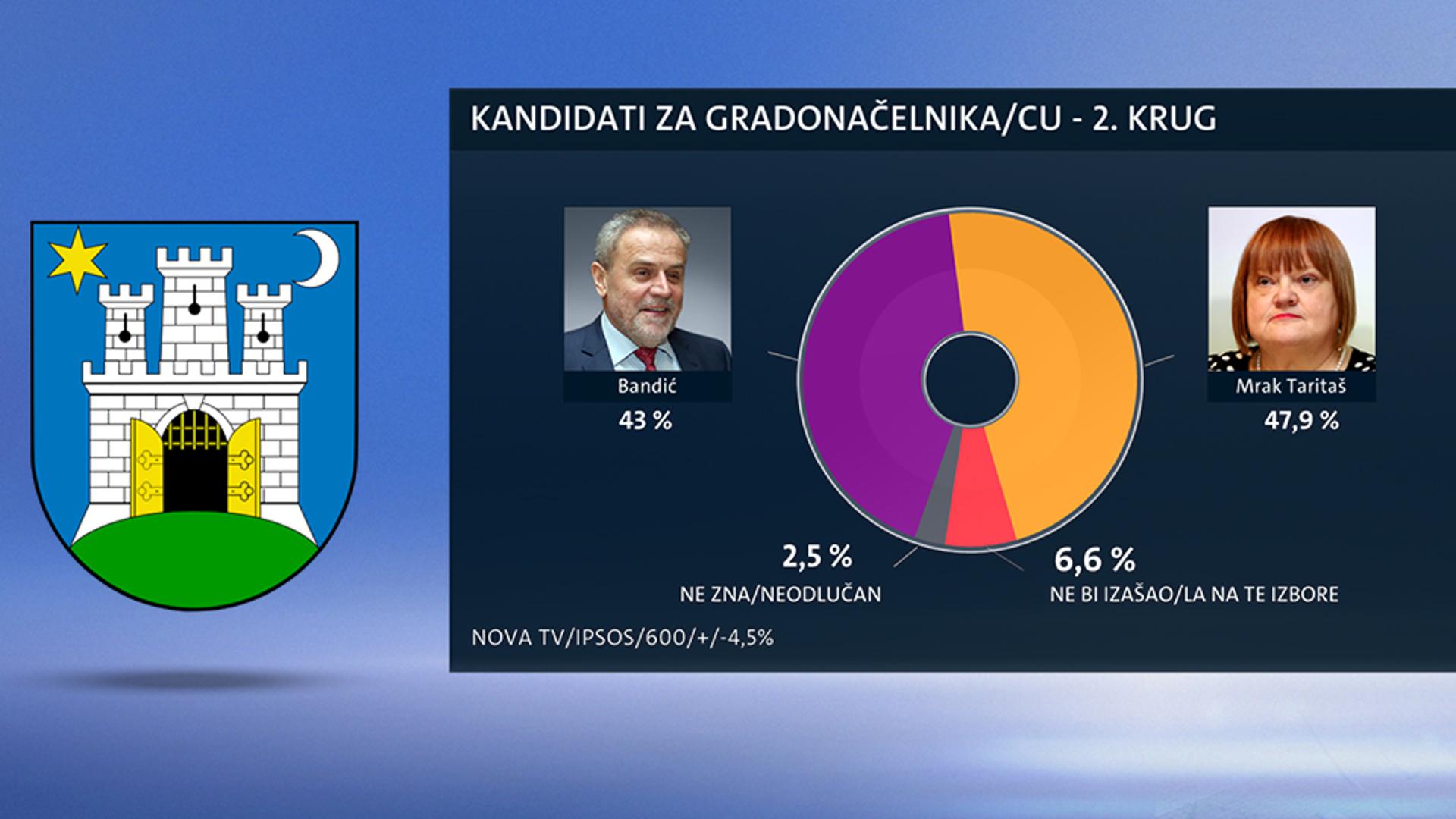 KANDIDATI ZA GRADONAČELNIKA/CU - 2. KRUG

Bandić
43 %

Mrak Taritaš
47,9 %

2,5 %
NE ZNA/NEODLUČAN

6,6 %
NE BI IZAŠAO/LA NA TE IZBORE

NOVA TV/IPSOS/600/+/-4,5%